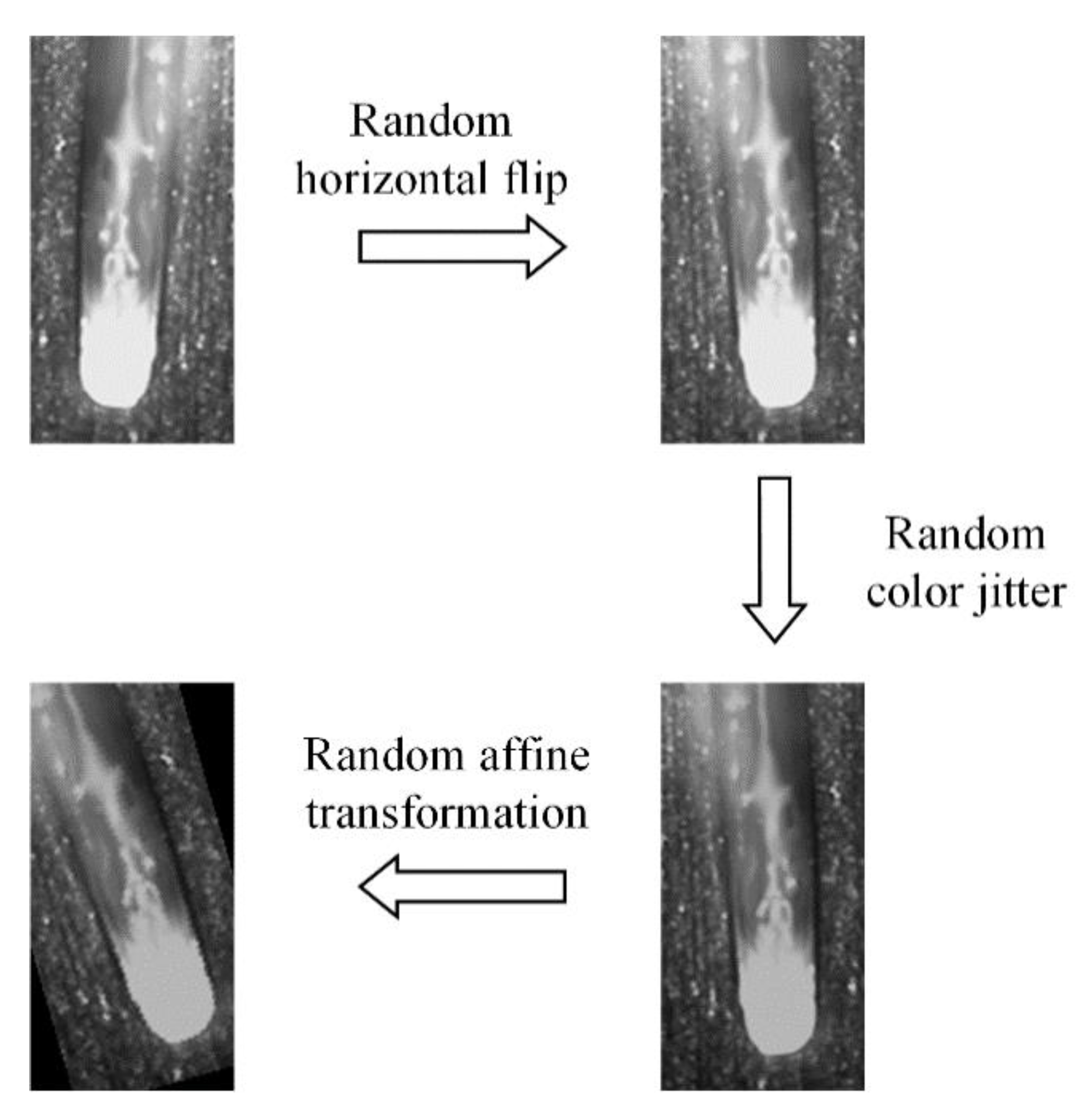 Random horizontal flip

Random color jitter

Random affine transformation